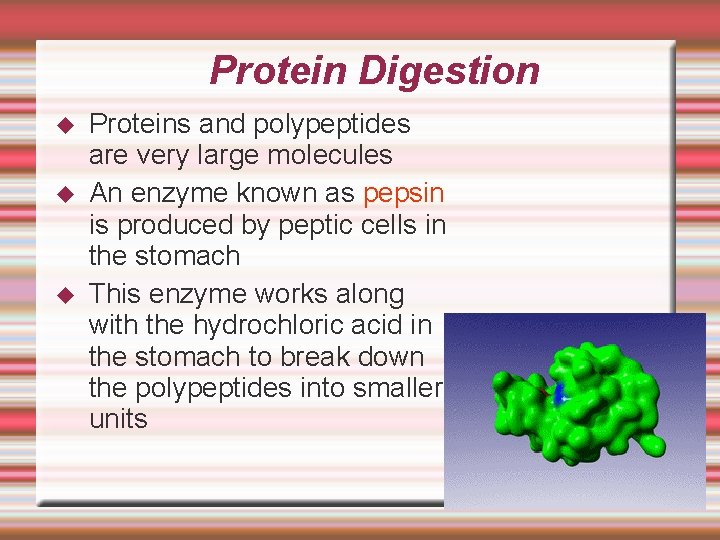 Protein Digestion

◆ Proteins and polypeptides are very large molecules

◆ An enzyme known as pepsin is produced by peptic cells in the stomach

◆ This enzyme works along with the hydrochloric acid in the stomach to break down the polypeptides into smaller units